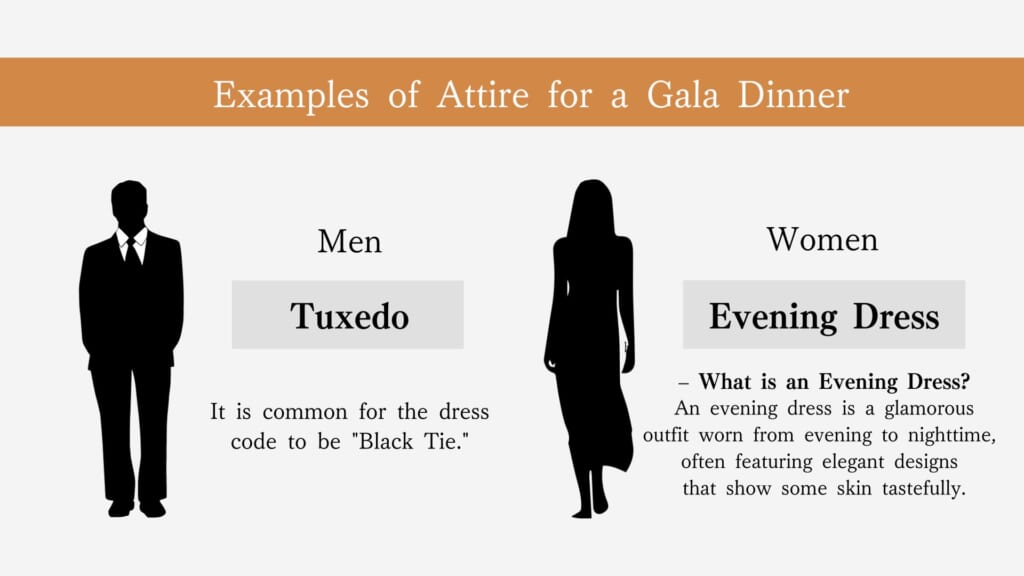 Examples of Attire for a Gala Dinner

Men

Tuxedo

It is common for the dress code to be "Black Tie."

Women

Evening Dress

– What is an Evening Dress?
An evening dress is a glamorous outfit worn from evening to nighttime, often featuring elegant designs that show some skin tastefully.